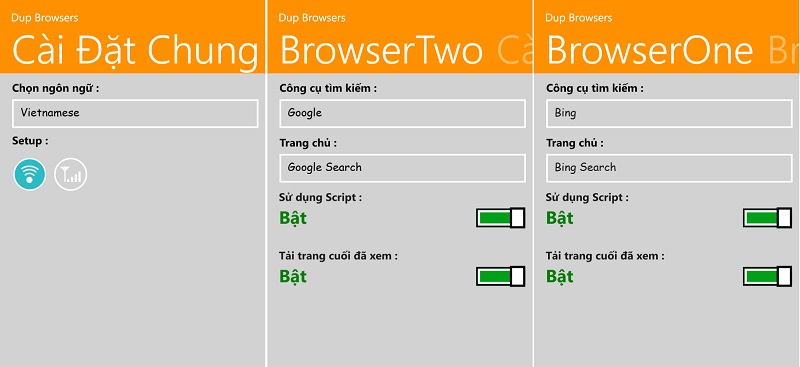 Dup Browsers
Cài Đặt Chung

Chọn ngôn ngữ :
Vietnamese
Setup :

Dup Browsers
BrowserTwo Cà

Công cụ tìm kiếm :
Google
Trang chủ :
Google Search
Sử dụng Script :
Bật
Tải trang cuối đã xem :
Bật

Dup Browsers
BrowserOne Br

Công cụ tìm kiếm :
Bing
Trang chủ :
Bing Search
Sử dụng Script :
Bật
Tải trang cuối đã xem :
Bật